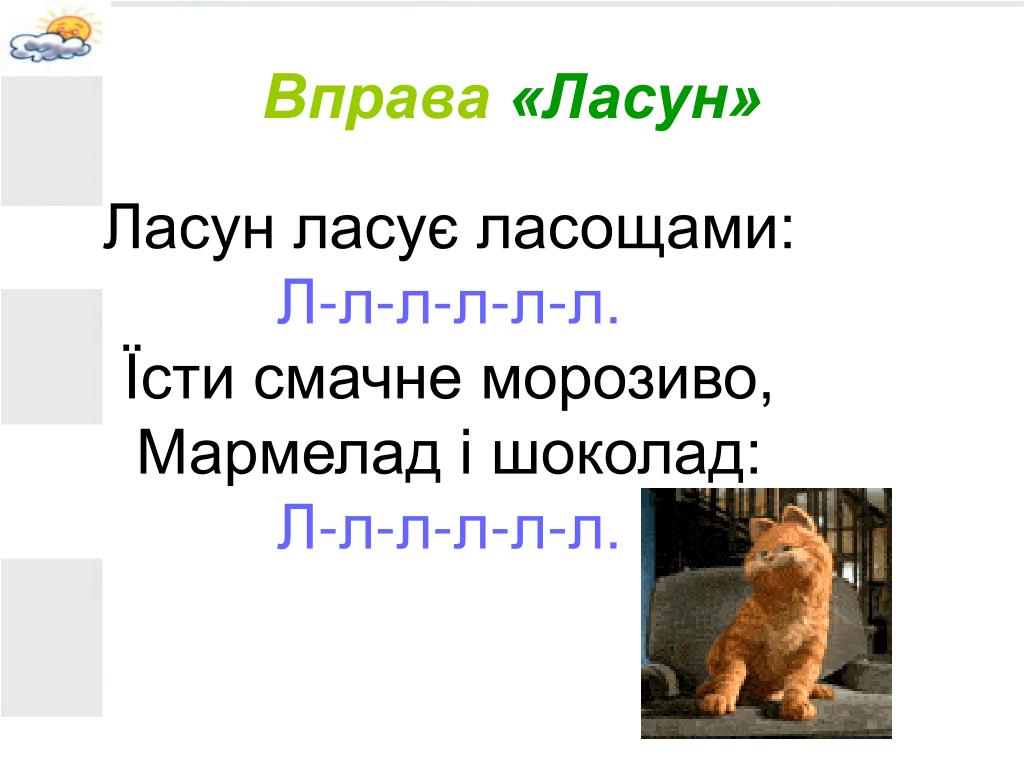 Вправа «Ласун»

Ласун ласує ласощами:
Л-л-л-л-л-л.
Їсти смачне морозиво,
Мармелад і шоколад:
Л-л-л-л-л-л.